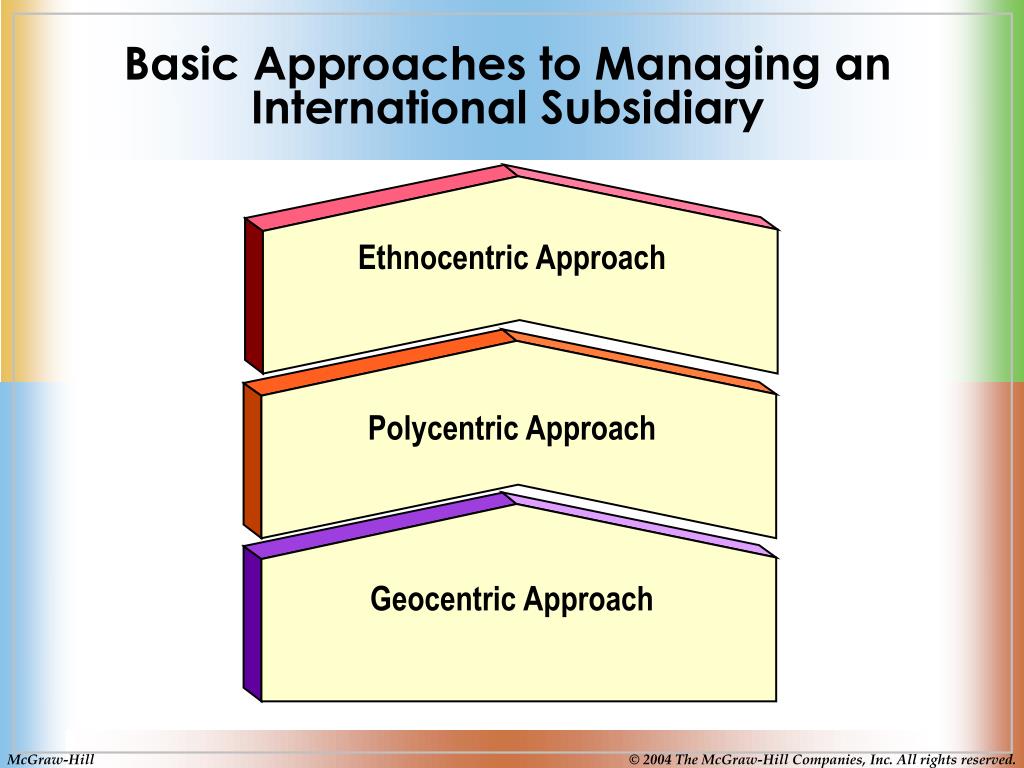 Basic Approaches to Managing an International Subsidiary

Ethnocentric Approach

Polycentric Approach

Geocentric Approach

McGraw-Hill

© 2004 The McGraw-Hill Companies, Inc. All rights reserved.